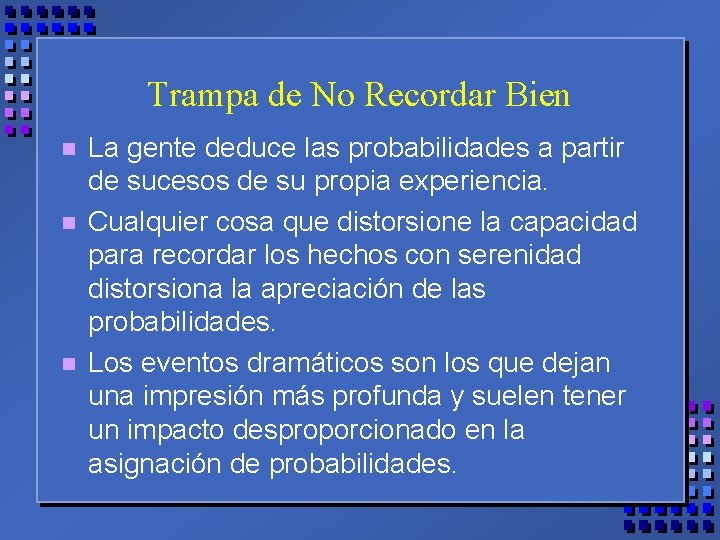 Trampa de No Recordar Bien

- La gente deduce las probabilidades a partir de sucesos de su propia experiencia.
- Cualquier cosa que distorsione la capacidad para recordar los hechos con serenidad distorsiona la apreciación de las probabilidades.
- Los eventos dramáticos son los que dejan una impresión más profunda y suelen tener un impacto desproporcionado en la asignación de probabilidades.